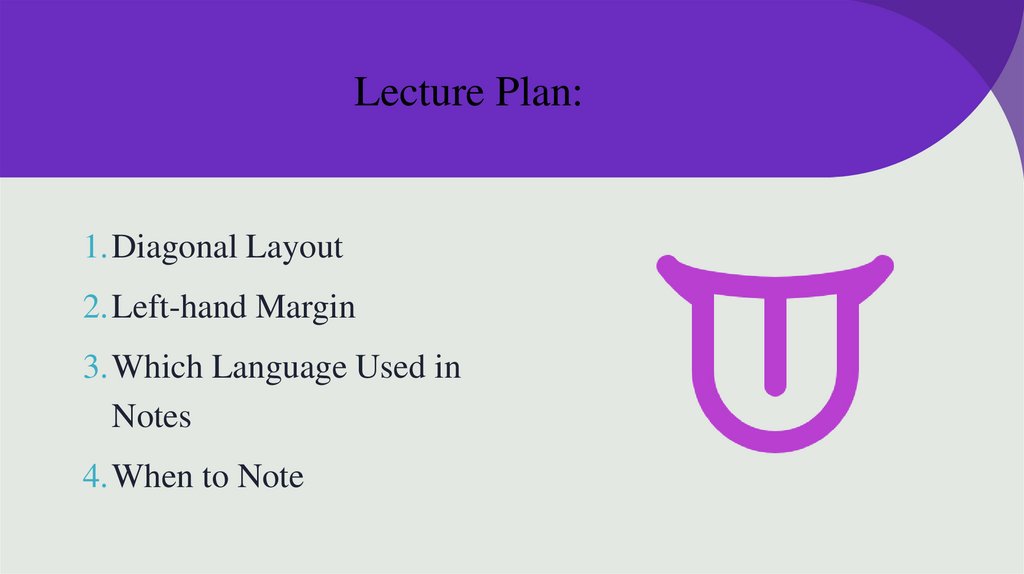 Lecture Plan:

1. Diagonal Layout
2. Left-hand Margin
3. Which Language Used in Notes
4. When to Note